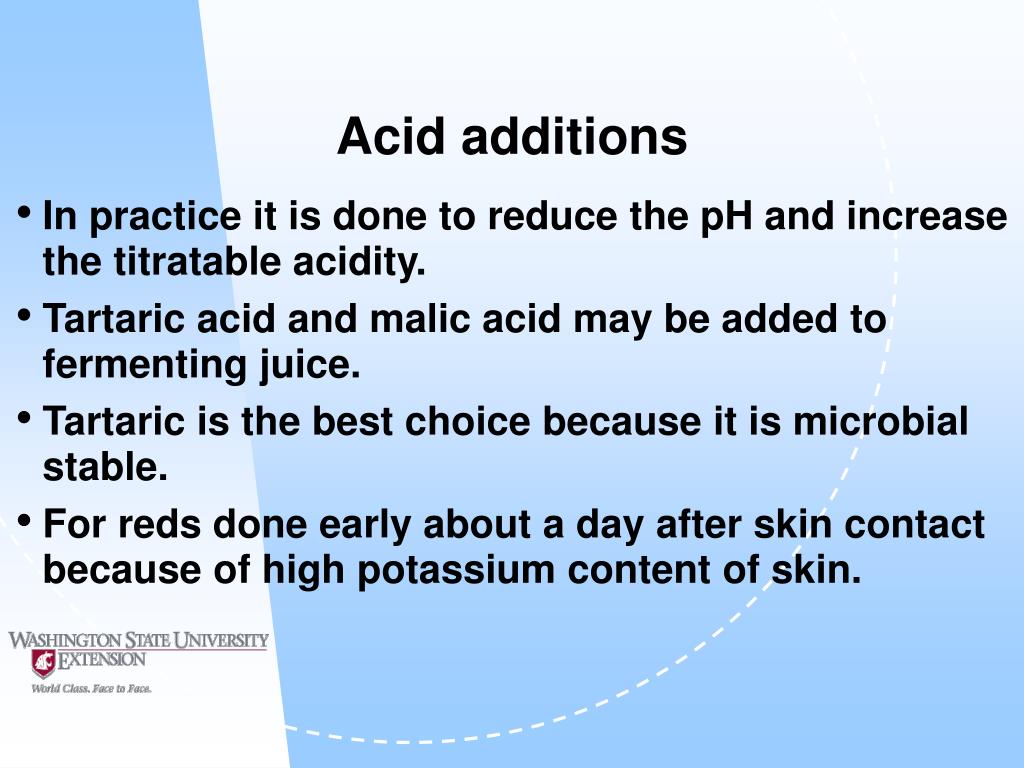 Acid additions

• In practice it is done to reduce the pH and increase the titratable acidity.

• Tartaric acid and malic acid may be added to fermenting juice.

• Tartaric is the best choice because it is microbial stable.

• For reds done early about a day after skin contact because of high potassium content of skin.

WASHINGTON STATE UNIVERSITY
EXTENSION
World Class. Face to Face.